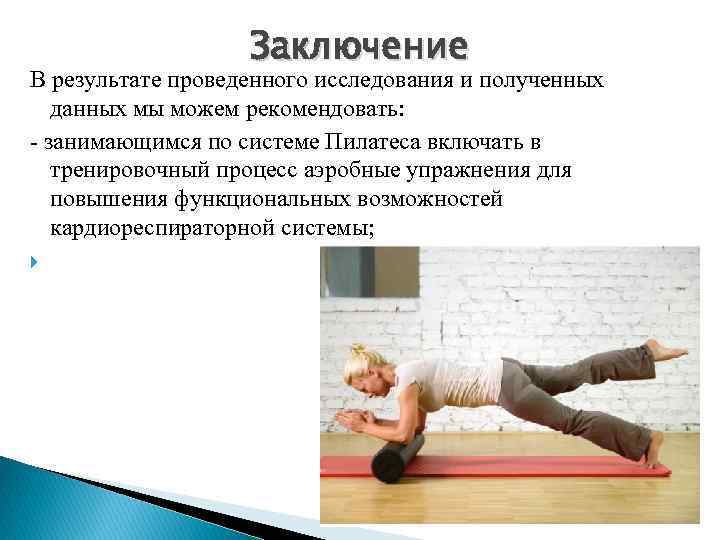 Заключение

В результате проведенного исследования и полученных данных мы можем рекомендовать:

- занимающимся по системе Пилатеса включать в тренировочный процесс аэробные упражнения для повышения функциональных возможностей кардиореспираторной системы;